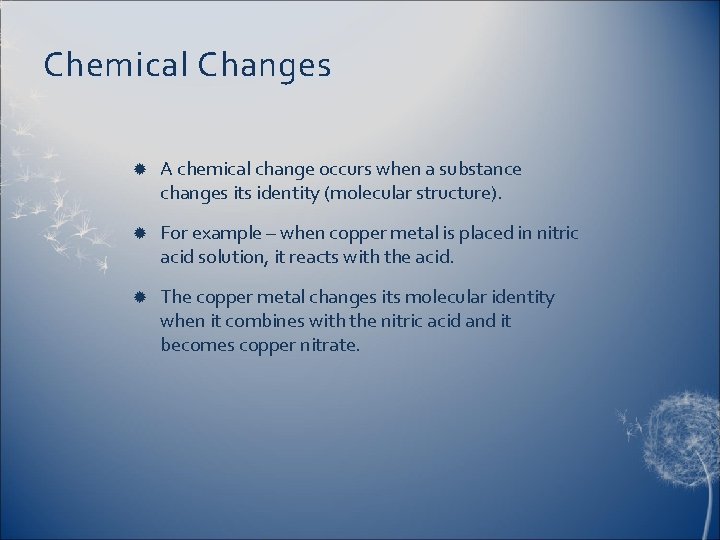 Chemical Changes

A chemical change occurs when a substance changes its identity (molecular structure).

For example – when copper metal is placed in nitric acid solution, it reacts with the acid.

The copper metal changes its molecular identity when it combines with the nitric acid and it becomes copper nitrate.